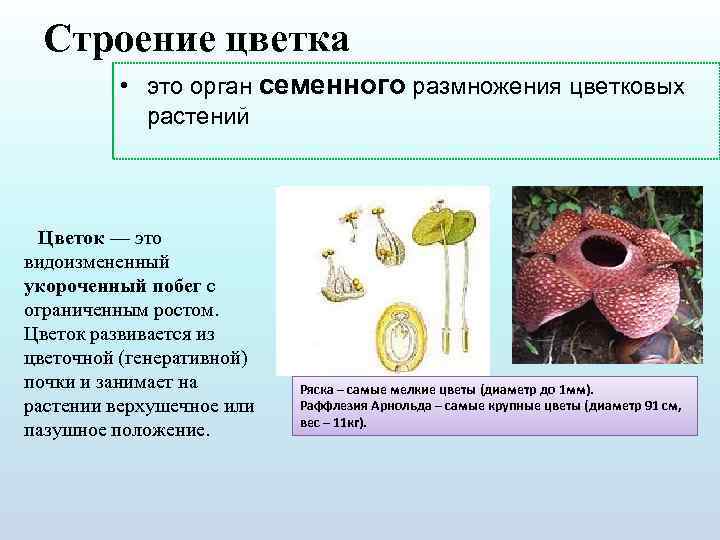 Строение цветка

• это орган семенного размножения цветковых растений

Цветок — это видоизмененный укороченный побег с ограниченным ростом. Цветок развивается из цветочной (генеративной) почки и занимает на растении верхушечное или пазушное положение.

Ряска – самые мелкие цветы (диаметр до 1мм).
Раффлезия Арнольда – самые крупные цветы (диаметр 91 см, вес – 11кг).